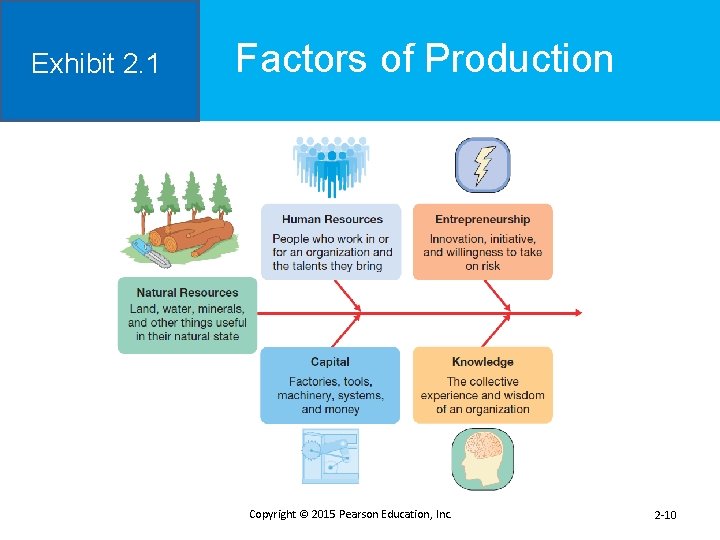 Exhibit 2.1

Factors of Production

Natural Resources
Land, water, minerals, and other things useful in their natural state

Human Resources
People who work in or for an organization and the talents they bring

Entrepreneurship
Innovation, initiative, and willingness to take on risk

Capital
Factories, tools, machinery, systems, and money

Knowledge
The collective experience and wisdom of an organization

Copyright © 2015 Pearson Education, Inc.

2-10